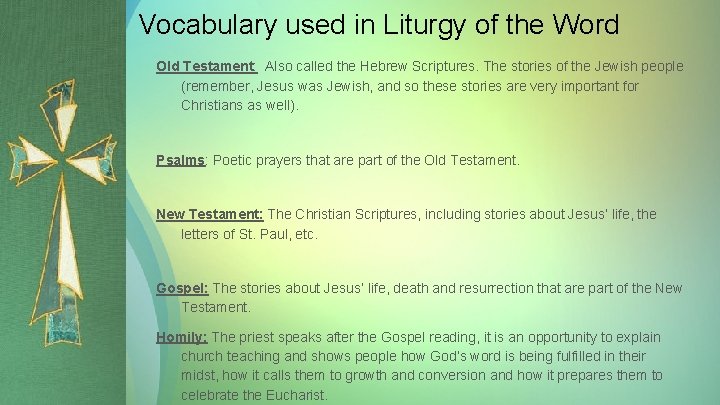 Vocabulary used in Liturgy of the Word

Old Testament Also called the Hebrew Scriptures. The stories of the Jewish people (remember, Jesus was Jewish, and so these stories are very important for Christians as well).

Psalms: Poetic prayers that are part of the Old Testament.

New Testament: The Christian Scriptures, including stories about Jesus' life, the letters of St. Paul, etc.

Gospel: The stories about Jesus' life, death and resurrection that are part of the New Testament.

Homily: The priest speaks after the Gospel reading, it is an opportunity to explain church teaching and shows people how God's word is being fulfilled in their midst, how it calls them to growth and conversion and how it prepares them to celebrate the Eucharist.